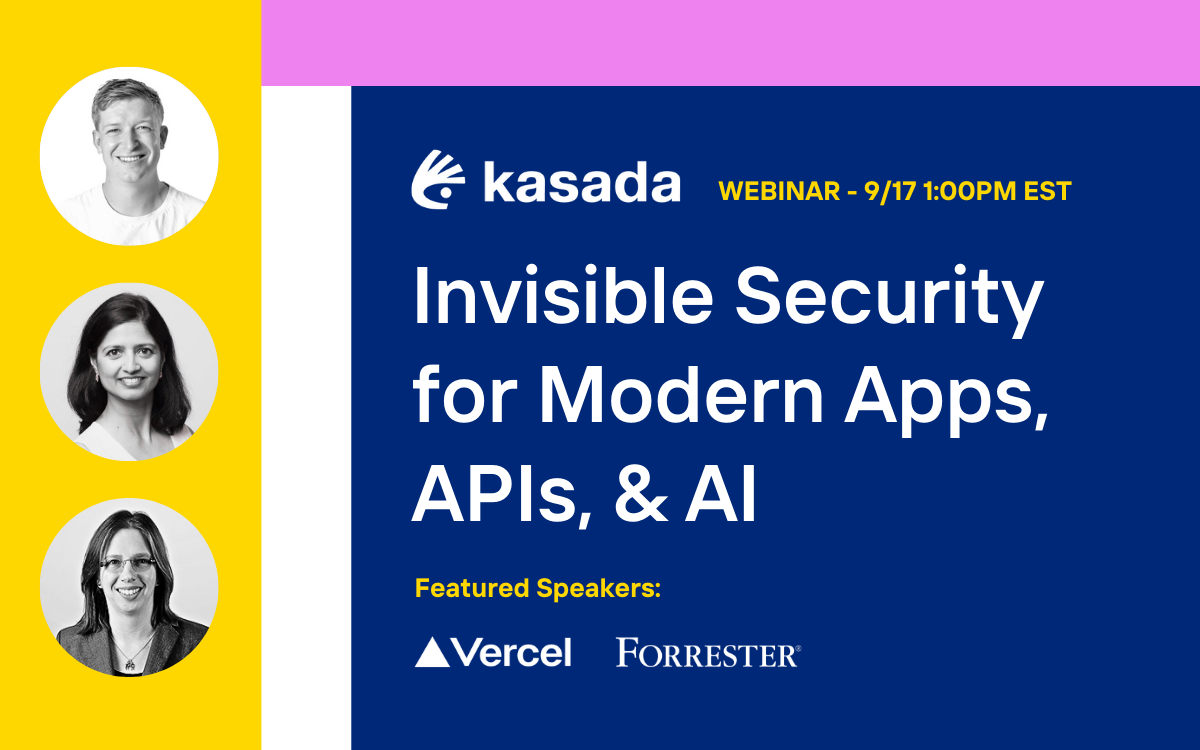 kasada WEBINAR - 9/17 1:00PM EST

Invisible Security for Modern Apps, APIs, & AI

Featured Speakers:

Vercel FORRESTER®